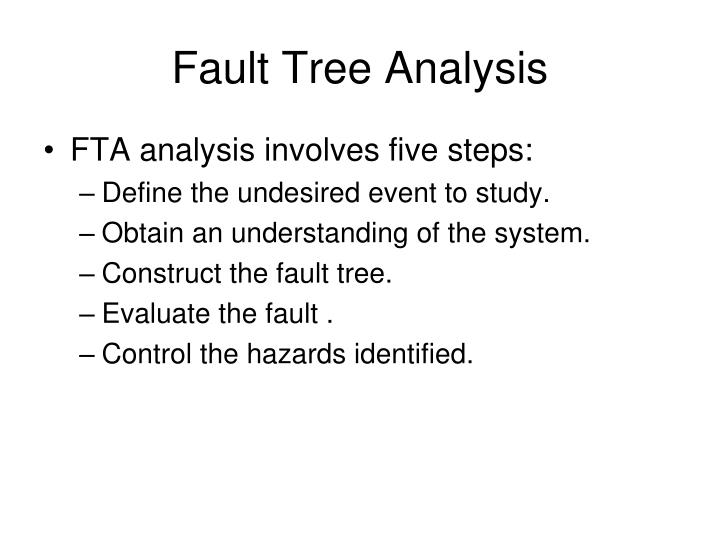 Fault Tree Analysis

• FTA analysis involves five steps:
– Define the undesired event to study.
– Obtain an understanding of the system.
– Construct the fault tree.
– Evaluate the fault .
– Control the hazards identified.